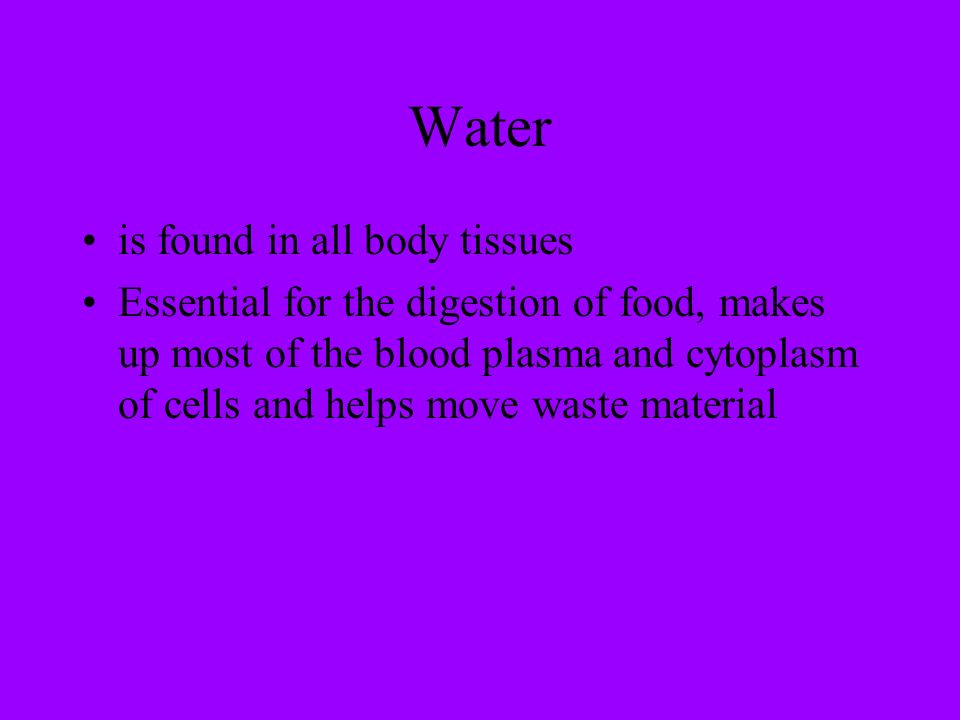 Water

• is found in all body tissues
• Essential for the digestion of food, makes up most of the blood plasma and cytoplasm of cells and helps move waste material